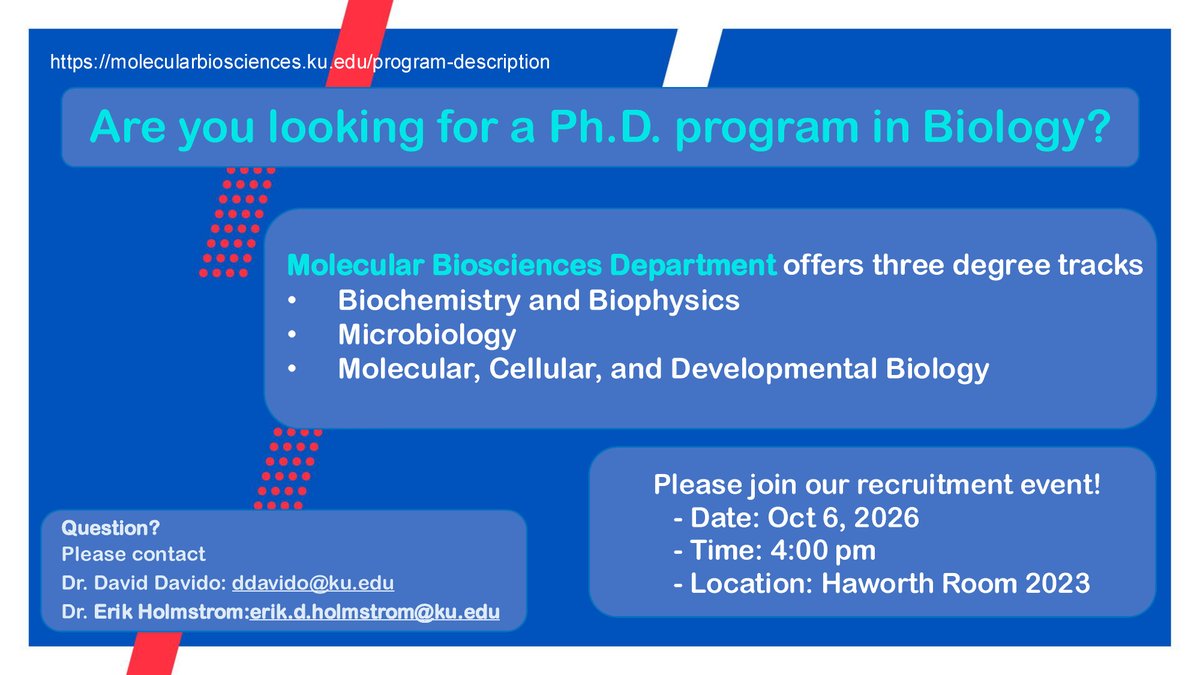 https://molecularbiosciences.ku.edu/program-description

Are you looking for a Ph.D. program in Biology?

Molecular Biosciences Department offers three degree tracks
• Biochemistry and Biophysics
• Microbiology
• Molecular, Cellular, and Developmental Biology

Please join our recruitment event!
- Date: Oct 6, 2026
- Time: 4:00 pm
- Location: Haworth Room 2023

Question?
Please contact
Dr. David Davido: ddavido@ku.edu
Dr. Erik Holmstrom:erik.d.holmstrom@ku.edu